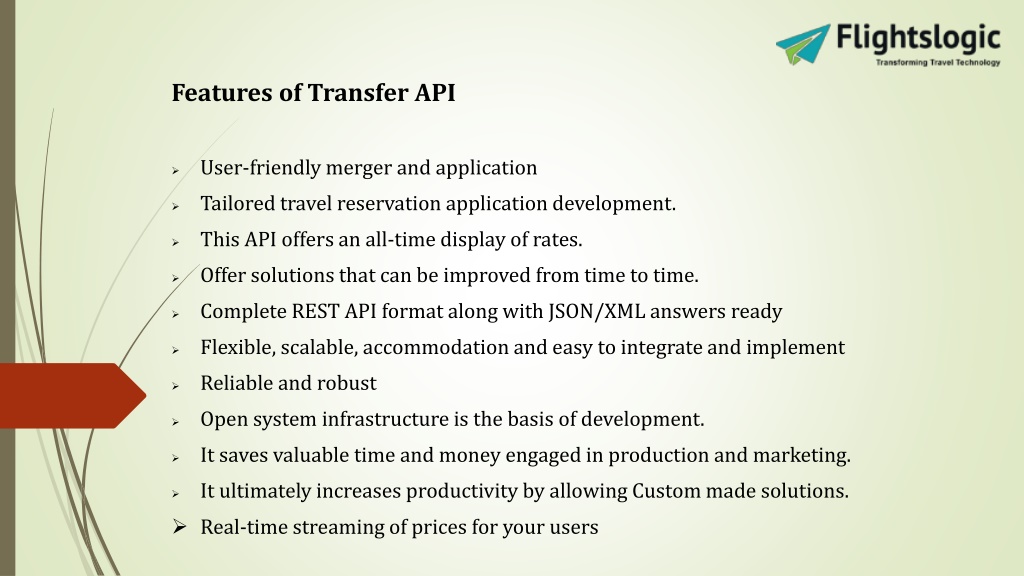 Flightslogic
Transforming Travel Technology

Features of Transfer API

➢ User-friendly merger and application
➢ Tailored travel reservation application development.
➢ This API offers an all-time display of rates.
➢ Offer solutions that can be improved from time to time.
➢ Complete REST API format along with JSON/XML answers ready
➢ Flexible, scalable, accommodation and easy to integrate and implement
➢ Reliable and robust
➢ Open system infrastructure is the basis of development.
➢ It saves valuable time and money engaged in production and marketing.
➢ It ultimately increases productivity by allowing Custom made solutions.
➢ Real-time streaming of prices for your users